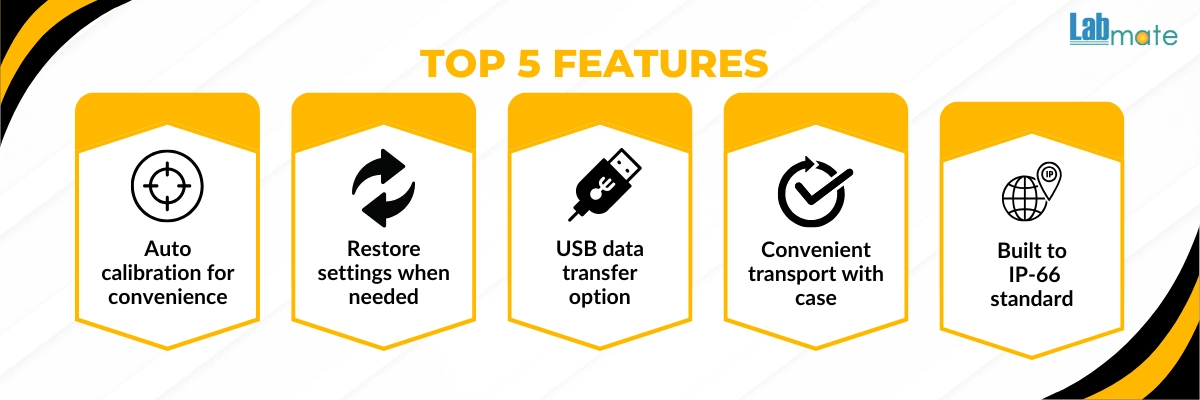 Labmate

TOP 5 FEATURES

Auto calibration for convenience

Restore settings when needed

USB data transfer option

Convenient transport with case

IP

Built to IP-66 standard